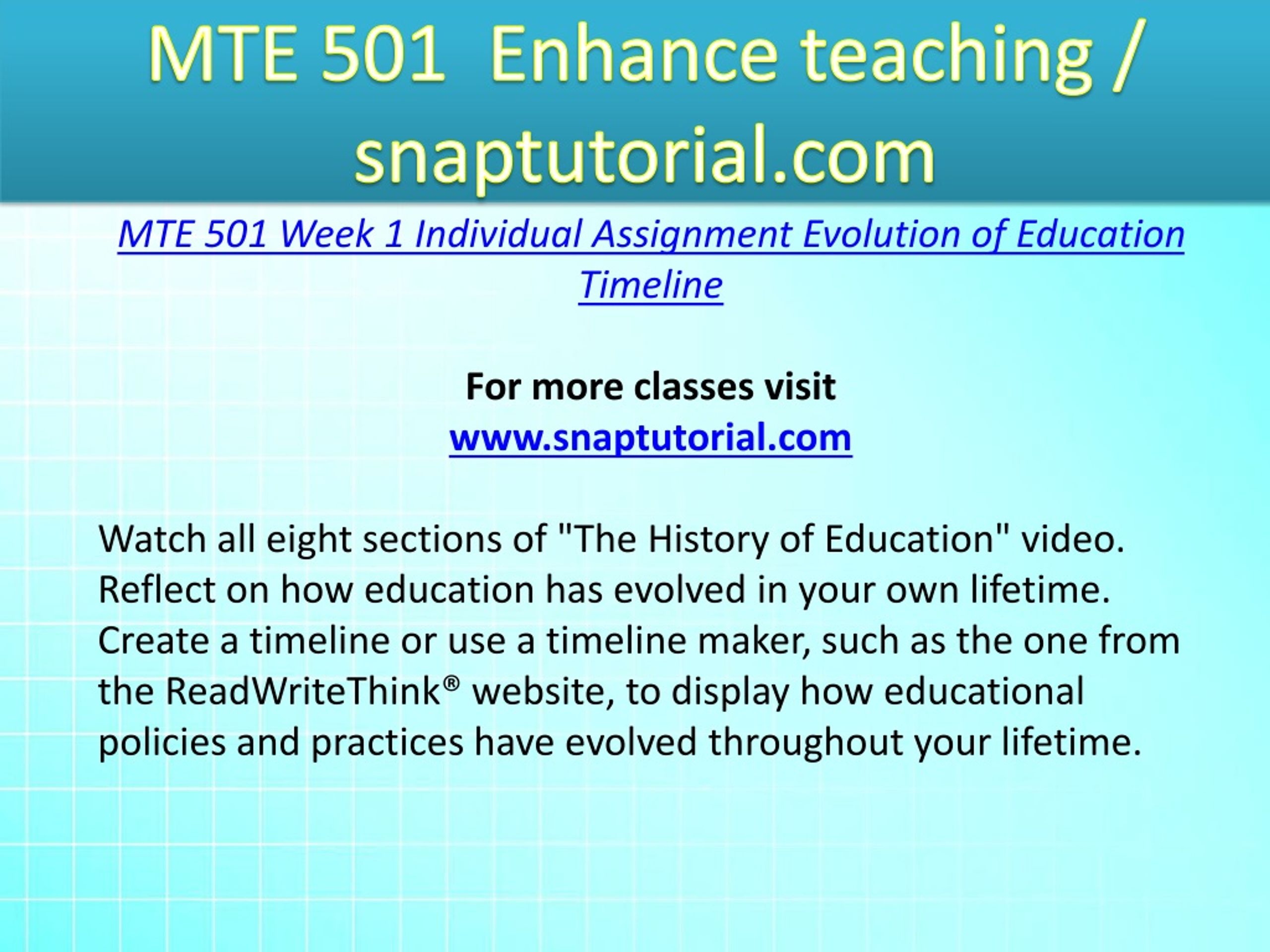 MTE 501 Enhance teaching / snaptutorial.com

MTE 501 Week 1 Individual Assignment Evolution of Education Timeline

For more classes visit
www.snaptutorial.com

Watch all eight sections of "The History of Education" video. Reflect on how education has evolved in your own lifetime. Create a timeline or use a timeline maker, such as the one from the ReadWriteThink® website, to display how educational policies and practices have evolved throughout your lifetime.